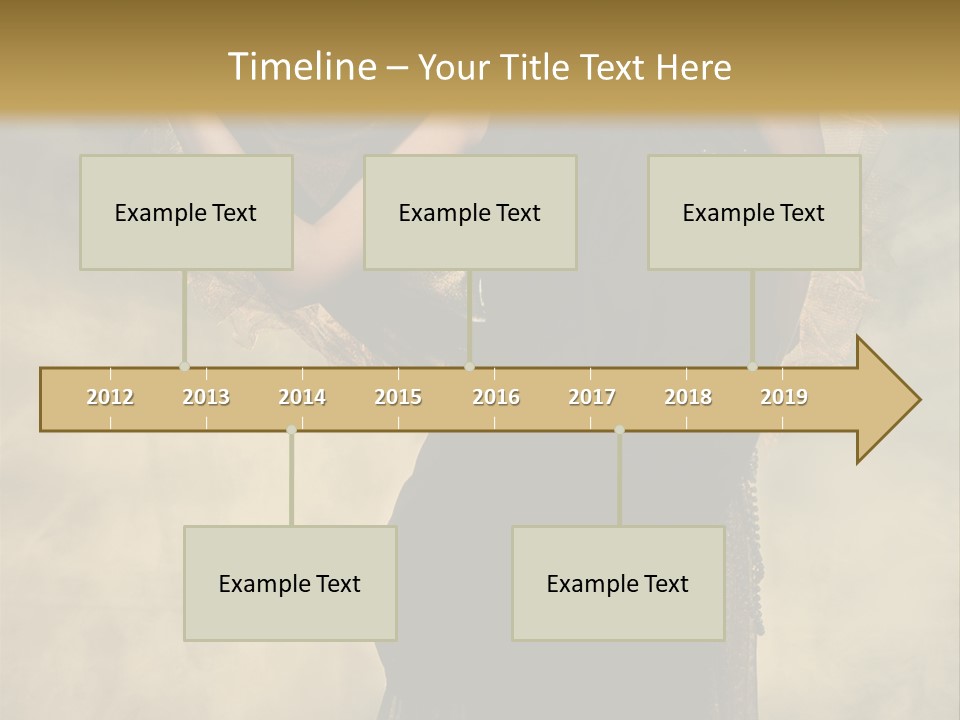 Timeline – Your Title Text Here

Example Text

Example Text

Example Text

2012 2013 2014 2015 2016 2017 2018 2019

Example Text

Example Text